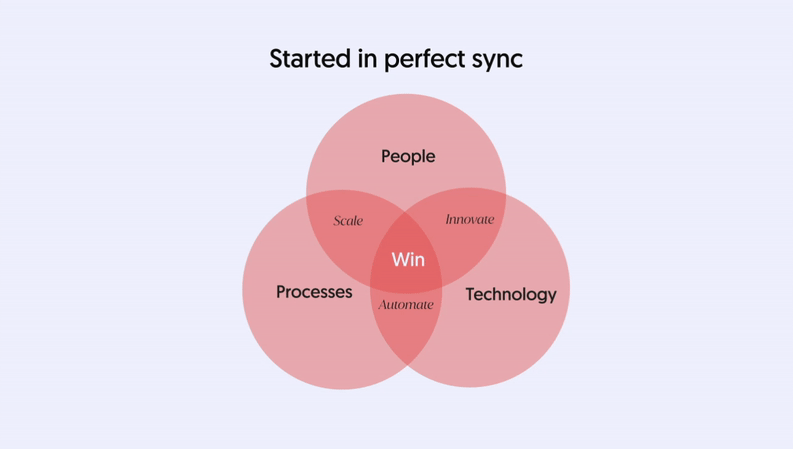 Started in perfect sync

People

Scale

Innovate

Win

Processes

Automate

Technology